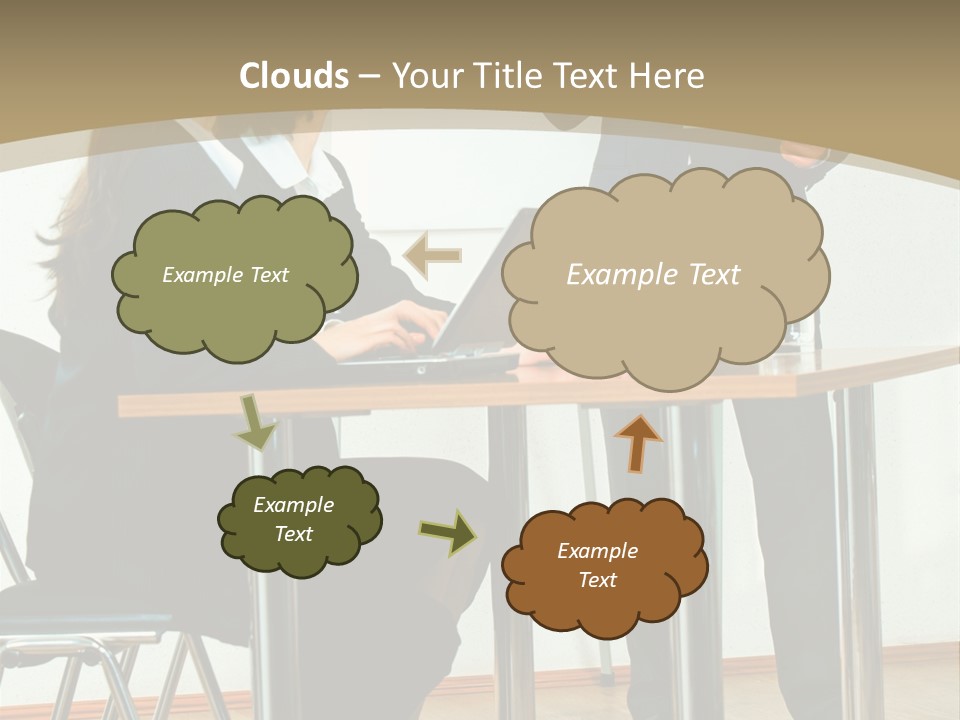 Clouds – Your Title Text Here

Example Text

Example Text

Example Text

Example Text